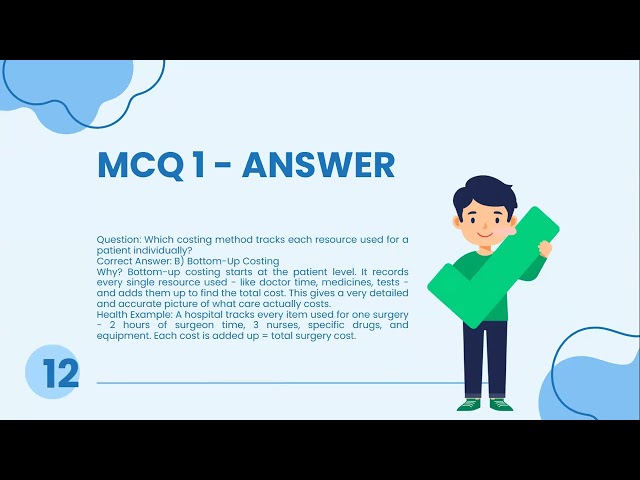 MCQ 1 - ANSWER

Question: Which costing method tracks each resource used for a patient individually?
Correct Answer: B) Bottom-Up Costing
Why? Bottom-up costing starts at the patient level. It records every single resource used - like doctor time, medicines, tests - and adds them up to find the total cost. This gives a very detailed and accurate picture of what care actually costs.
Health Example: A hospital tracks every item used for one surgery - 2 hours of surgeon time, 3 nurses, specific drugs, and equipment. Each cost is added up = total surgery cost.

12